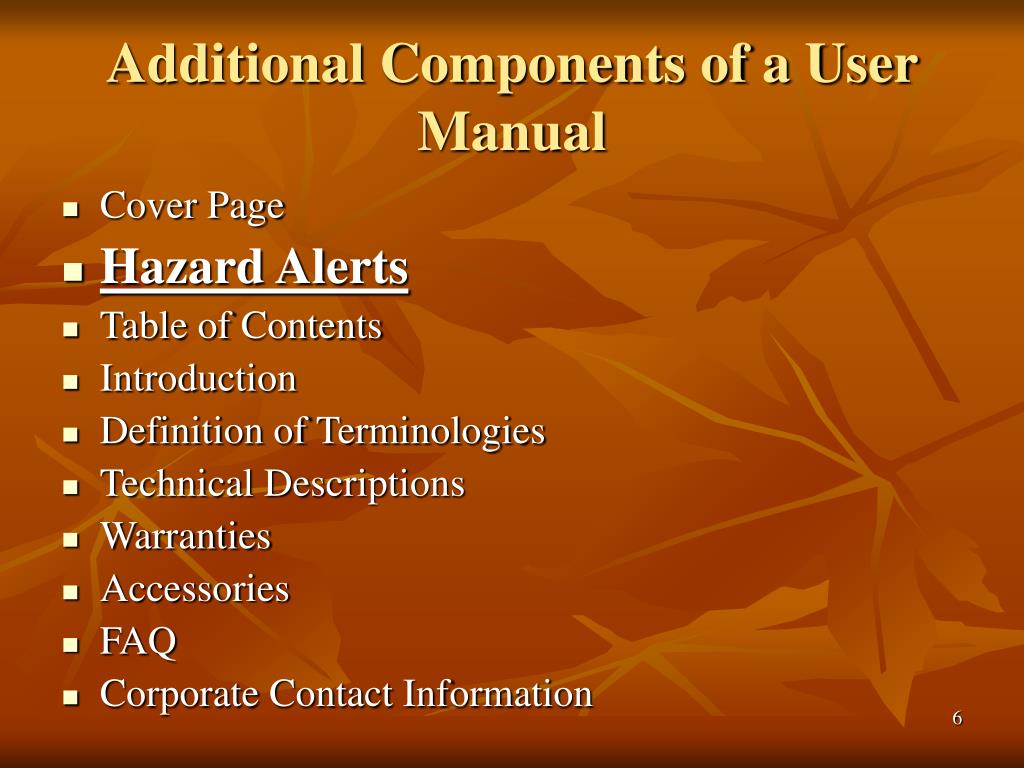 Additional Components of a User Manual

- Cover Page
- Hazard Alerts
- Table of Contents
- Introduction
- Definition of Terminologies
- Technical Descriptions
- Warranties
- Accessories
- FAQ
- Corporate Contact Information

6